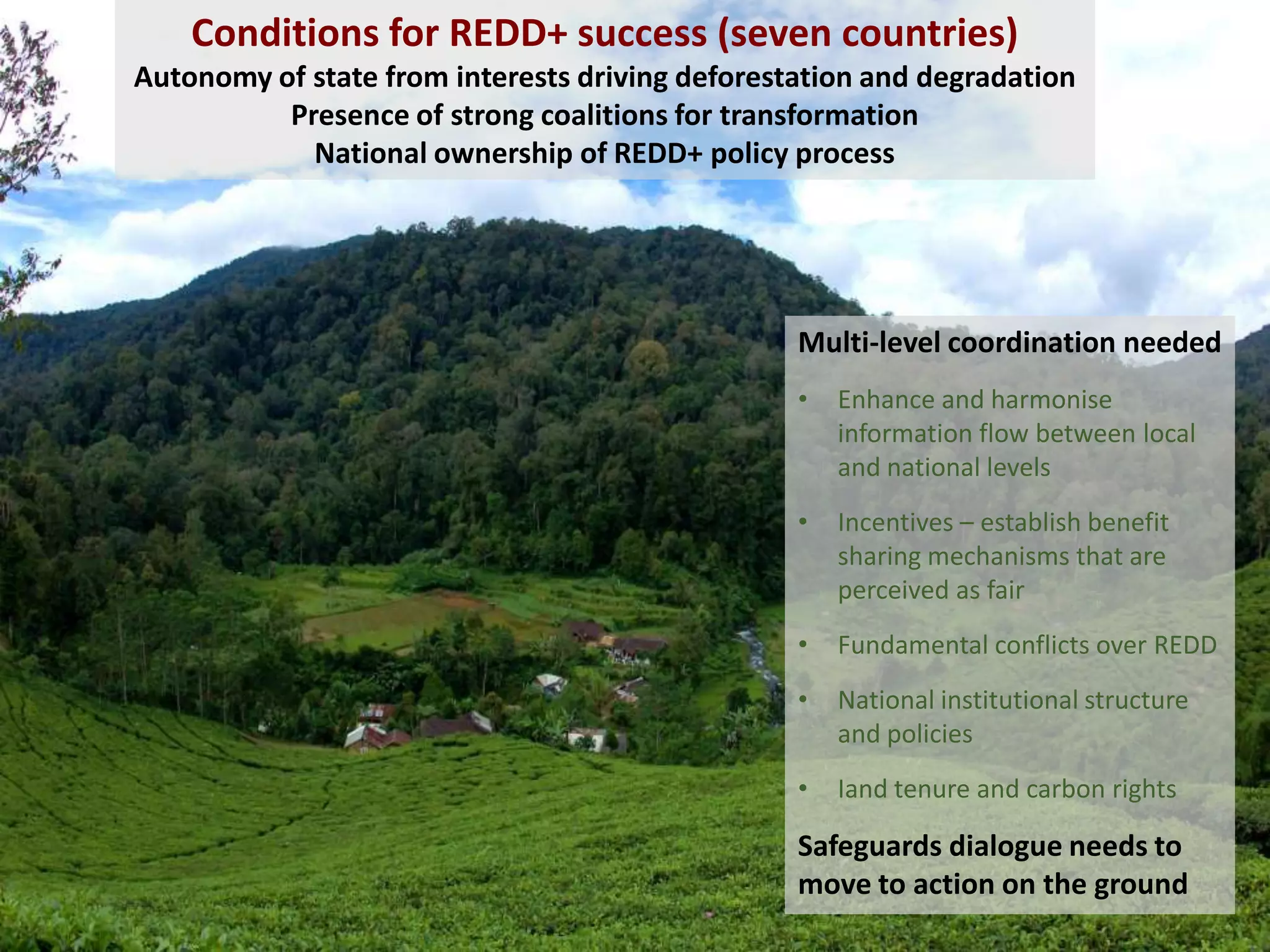 Conditions for REDD+ success (seven countries)
Autonomy of state from interests driving deforestation and degradation
Presence of strong coalitions for transformation
National ownership of REDD+ policy process

Multi-level coordination needed

• Enhance and harmonise information flow between local and national levels
• Incentives – establish benefit sharing mechanisms that are perceived as fair
• Fundamental conflicts over REDD
• National institutional structure and policies
• land tenure and carbon rights

Safeguards dialogue needs to move to action on the ground